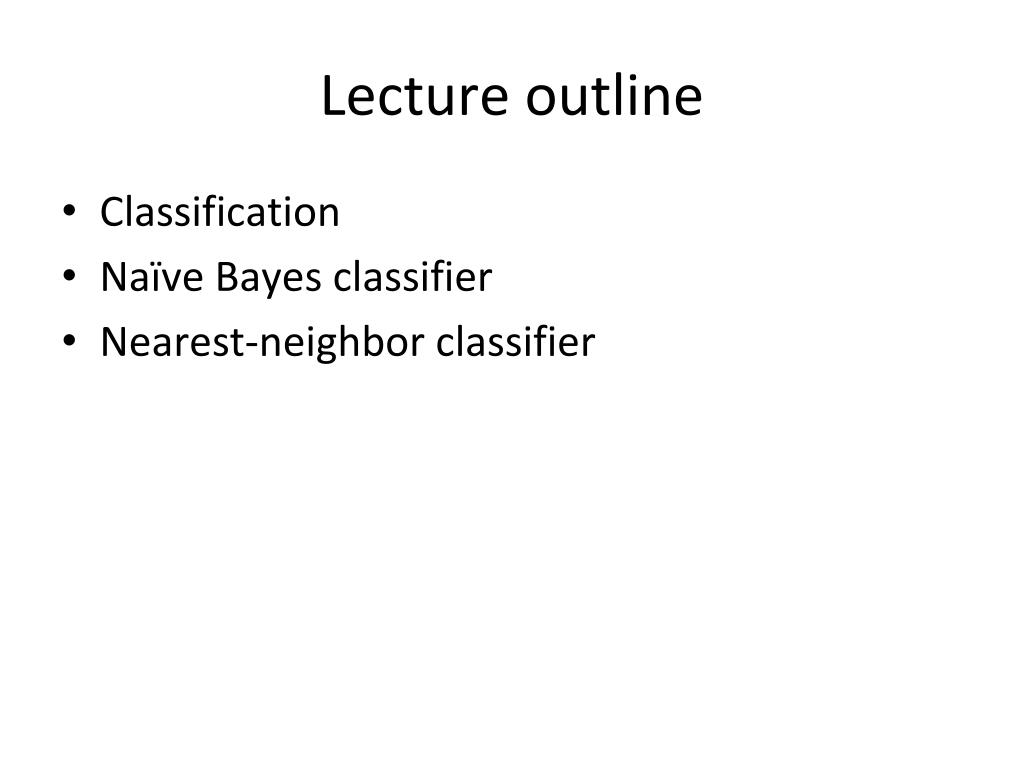 Lecture outline

• Classification
• Naïve Bayes classifier
• Nearest-neighbor classifier